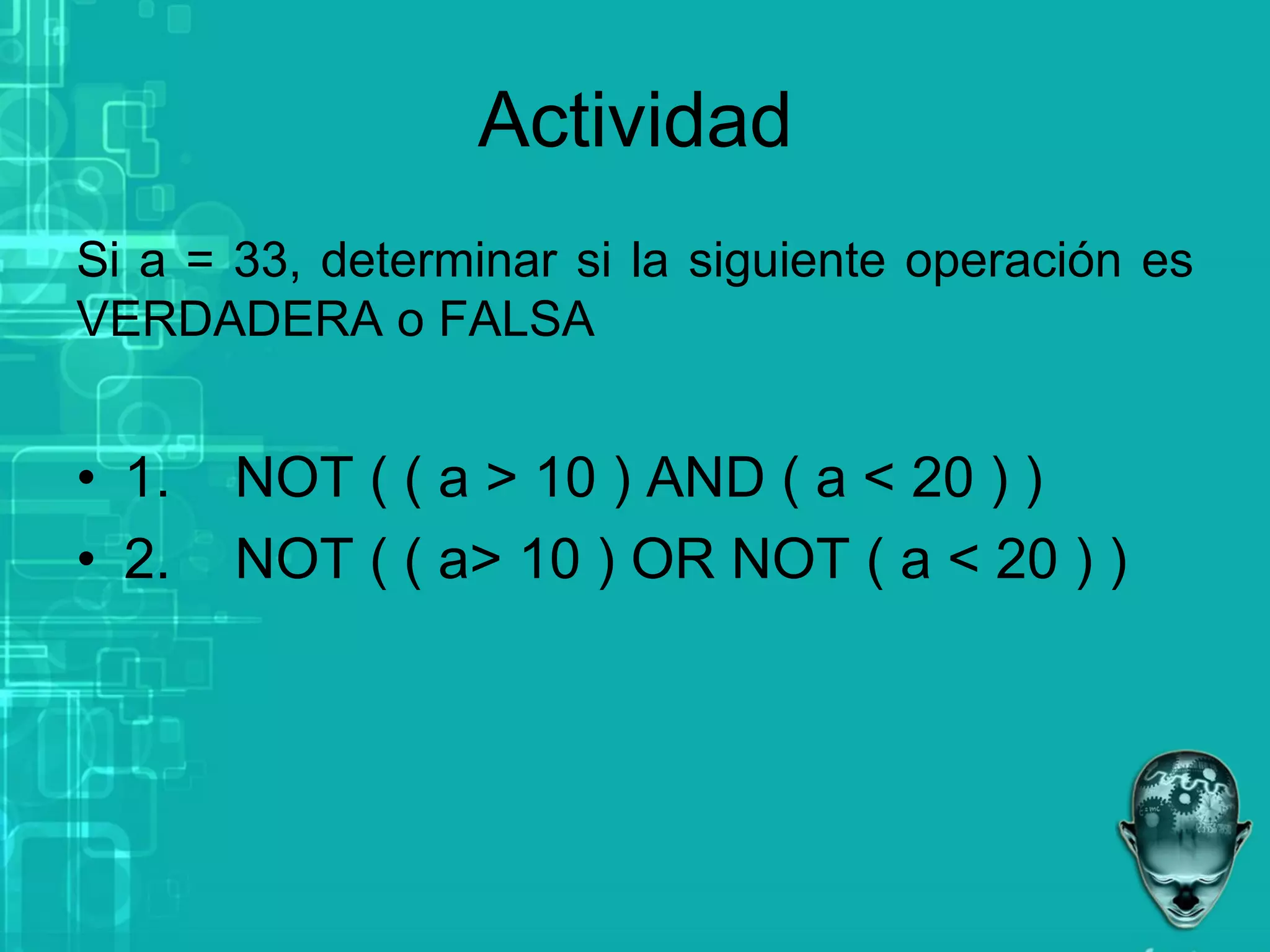 Actividad

Si a = 33, determinar si la siguiente operación es VERDADERA o FALSA

• 1. NOT ( ( a > 10 ) AND ( a < 20 ) )
• 2. NOT ( ( a> 10 ) OR NOT ( a < 20 ) )